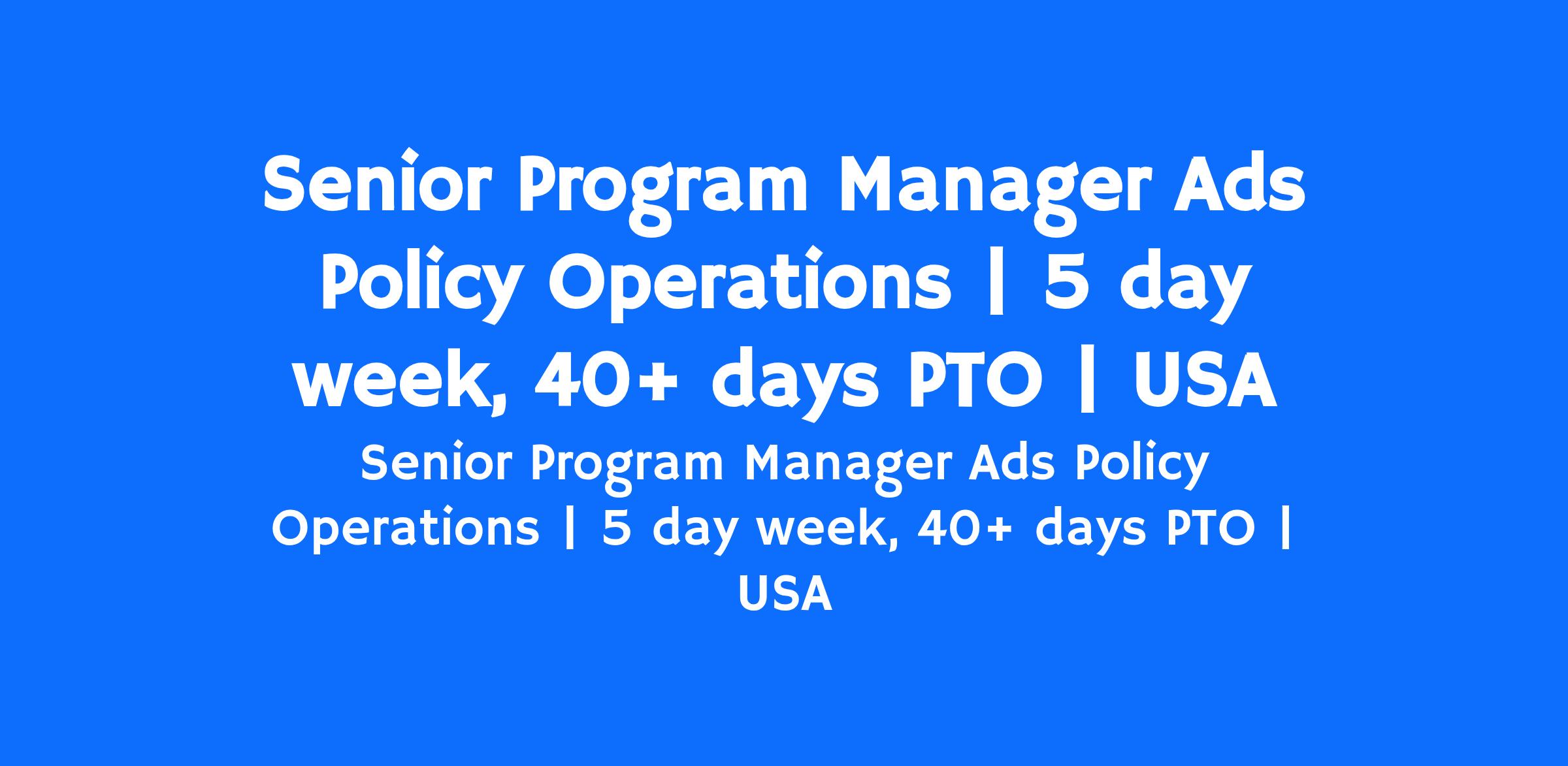 Senior Program Manager Ads Policy Operations | 5 day week, 40+ days PTO | USA

Senior Program Manager Ads Policy Operations | 5 day week, 40+ days PTO | USA